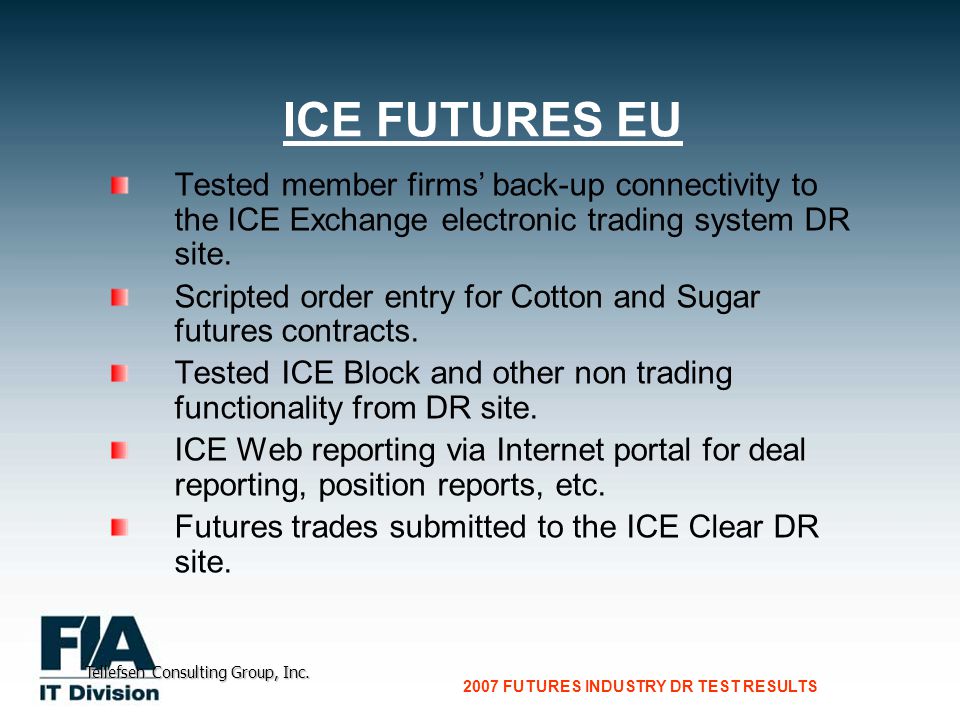 ICE FUTURES EU

Tested member firms' back-up connectivity to the ICE Exchange electronic trading system DR site.

Scripted order entry for Cotton and Sugar futures contracts.

Tested ICE Block and other non trading functionality from DR site.

ICE Web reporting via Internet portal for deal reporting, position reports, etc.

Futures trades submitted to the ICE Clear DR site.

FIA
Tellefsen Consulting Group, Inc.
IT Division

2007 FUTURES INDUSTRY DR TEST RESULTS